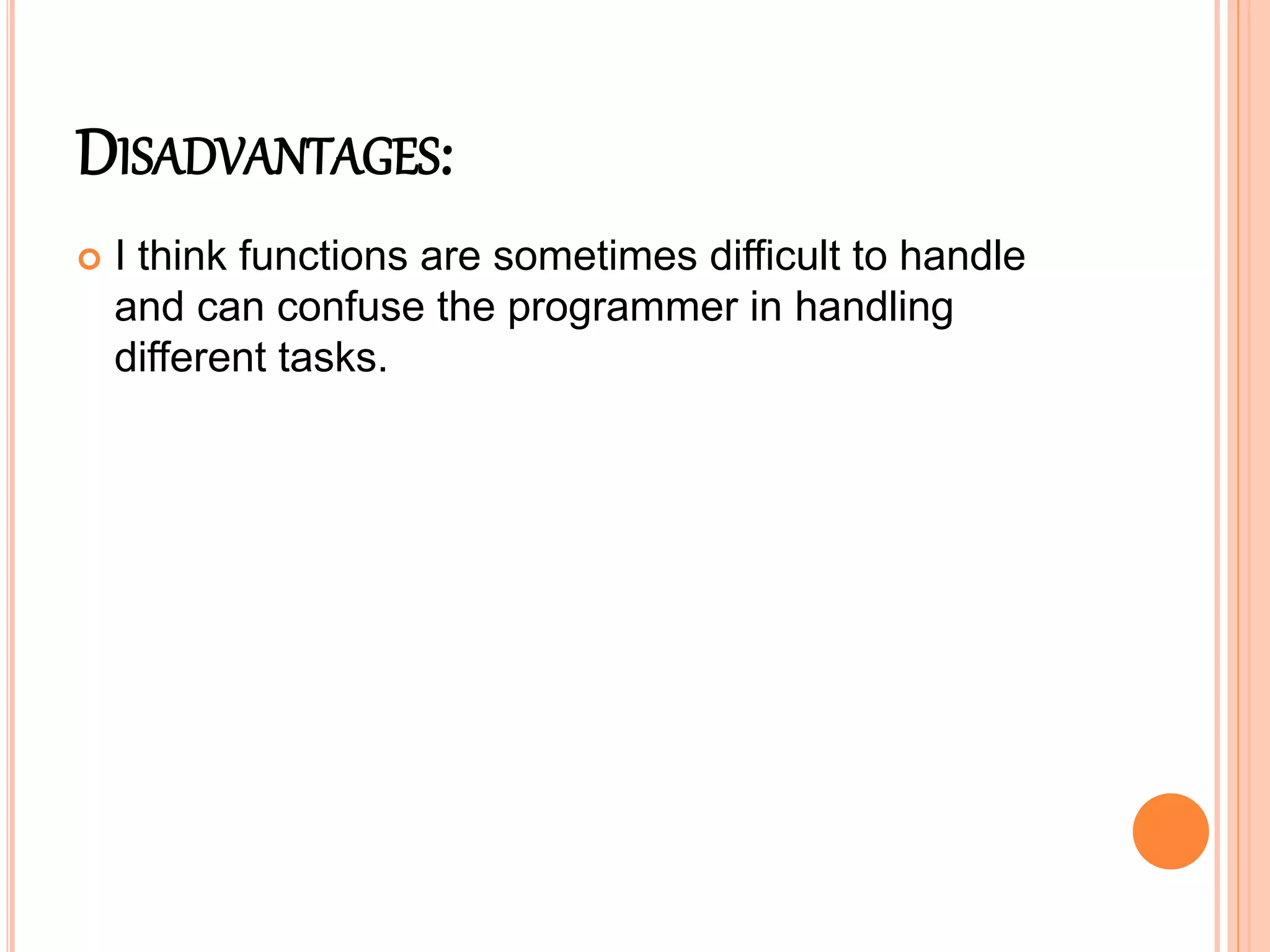 DISADVANTAGES:

I think functions are sometimes difficult to handle and can confuse the programmer in handling different tasks.